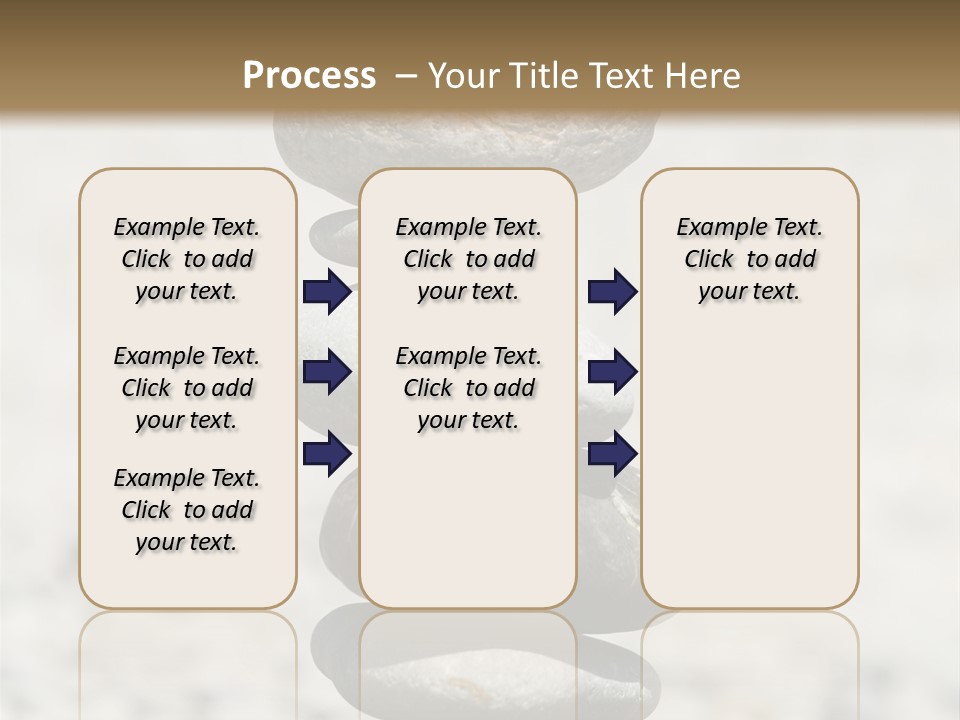 Process – Your Title Text Here

Example Text. Click to add your text.

Example Text. Click to add your text.

Example Text. Click to add your text.

Example Text. Click to add your text.

Example Text. Click to add your text.

Example Text. Click to add your text.